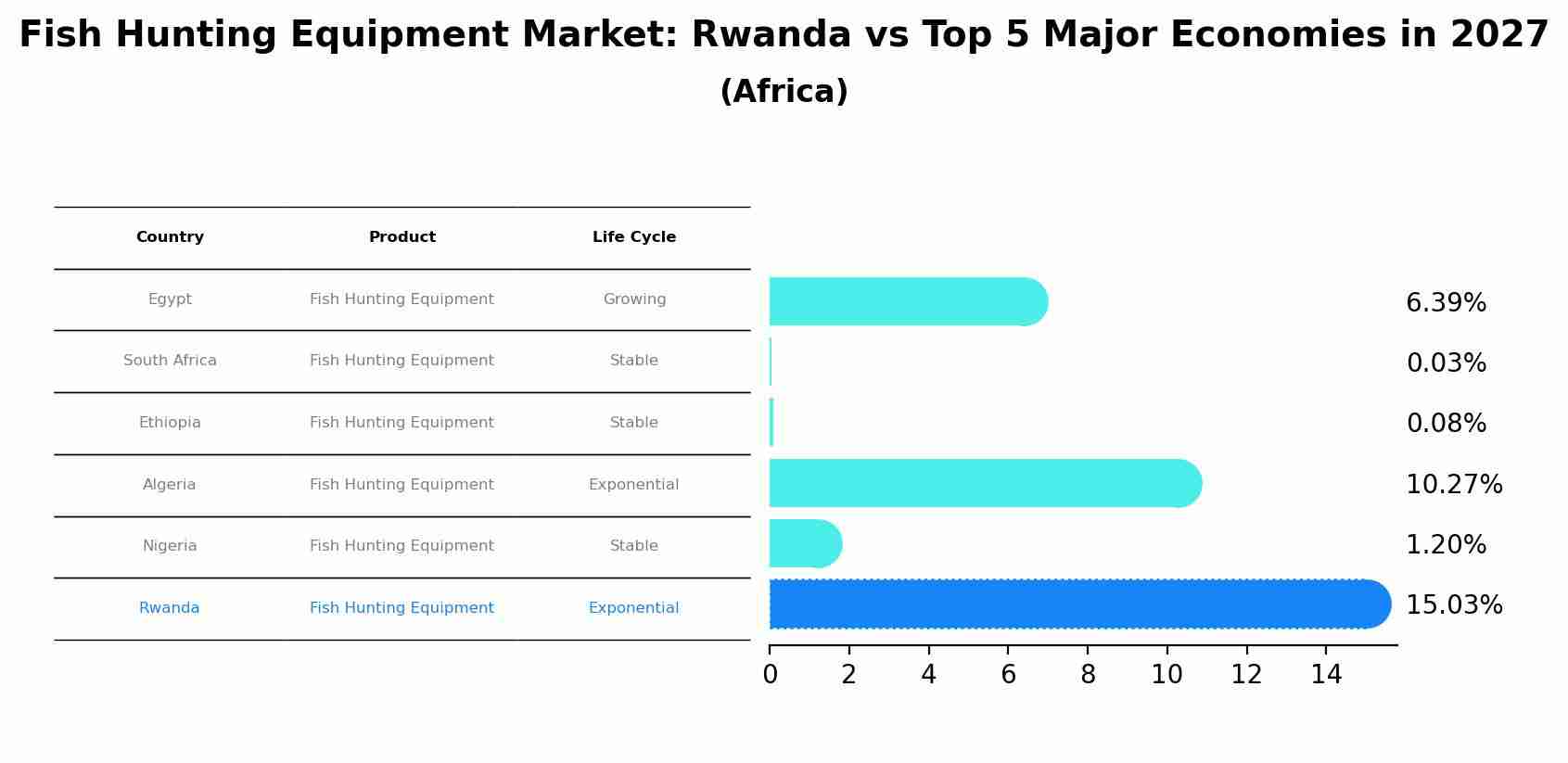 Fish Hunting Equipment Market: Rwanda vs Top 5 Major Economies in 2027
(Africa)

| Country | Product | Life Cycle |
|---|---|---|
| Egypt | Fish Hunting Equipment | Growing |
| South Africa | Fish Hunting Equipment | Stable |
| Ethiopia | Fish Hunting Equipment | Stable |
| Algeria | Fish Hunting Equipment | Exponential |
| Nigeria | Fish Hunting Equipment | Stable |
| Rwanda | Fish Hunting Equipment | Exponential |

6.39%
0.03%
0.08%
10.27%
1.20%
15.03%

0 2 4 6 8 10 12 14